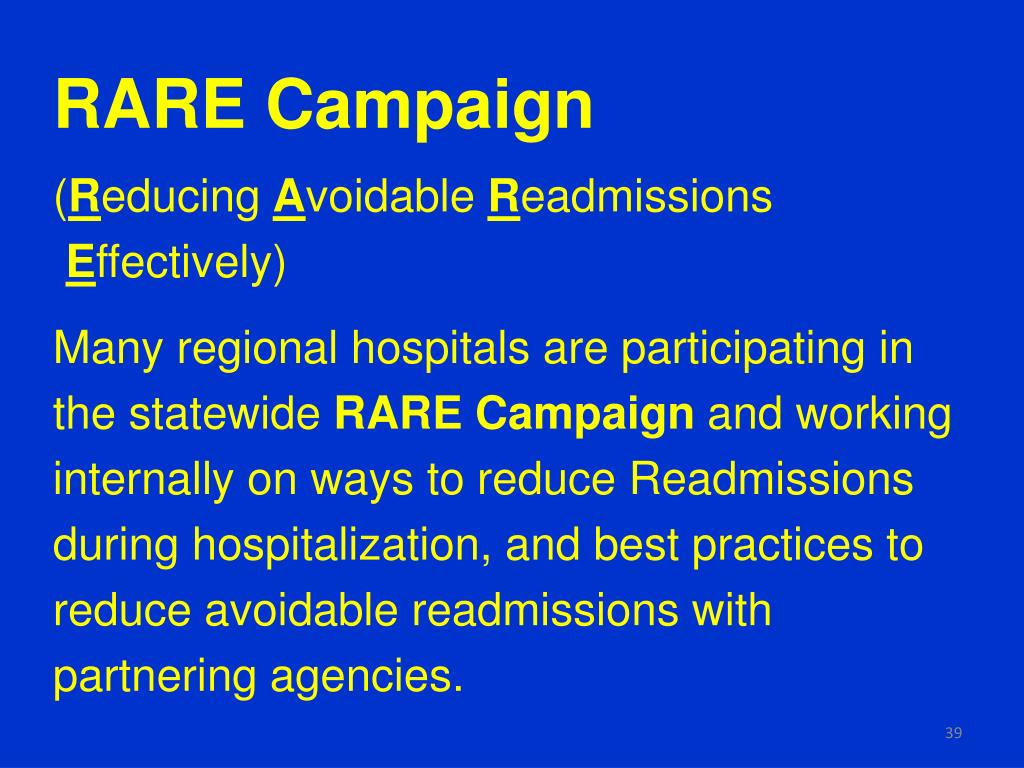 RARE Campaign

(Reducing Avoidable Readmissions Effectively)

Many regional hospitals are participating in the statewide RARE Campaign and working internally on ways to reduce Readmissions during hospitalization, and best practices to reduce avoidable readmissions with partnering agencies.

39